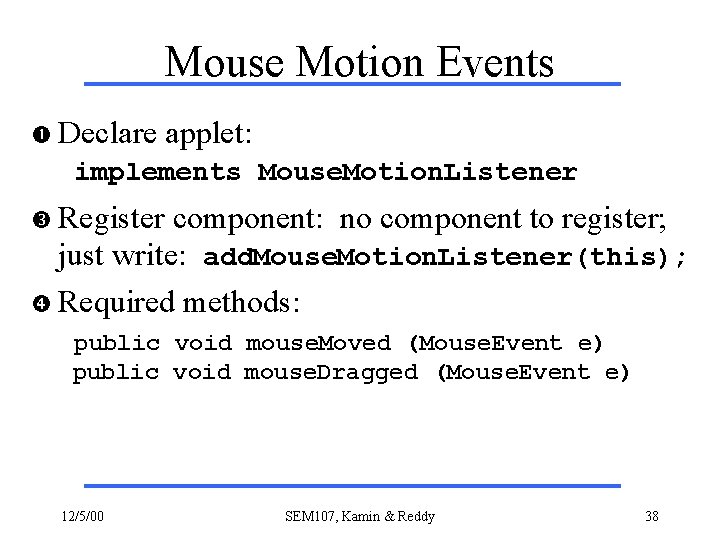 Mouse Motion Events

❶ Declare applet:
implements MouseMotionListener

❸ Register component: no component to register; just write: addMouseMotionListener(this);

❹ Required methods:
public void mouseMoved (MouseEvent e)
public void mouseDragged (MouseEvent e)

12/5/00

SEM107, Kamin & Reddy

38